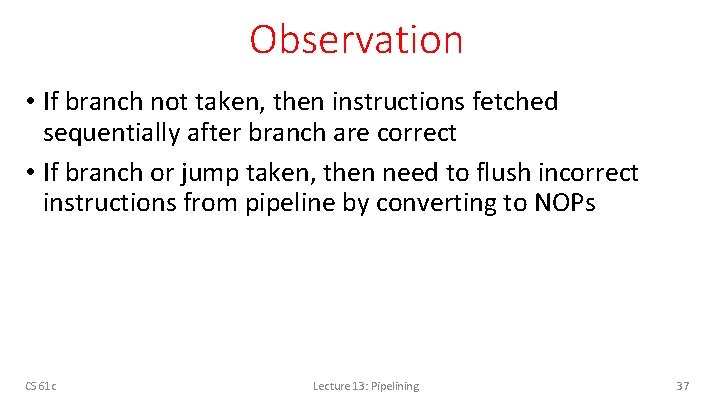 Observation

• If branch not taken, then instructions fetched sequentially after branch are correct

• If branch or jump taken, then need to flush incorrect instructions from pipeline by converting to NOPs

CS 61c

Lecture 13: Pipelining

37